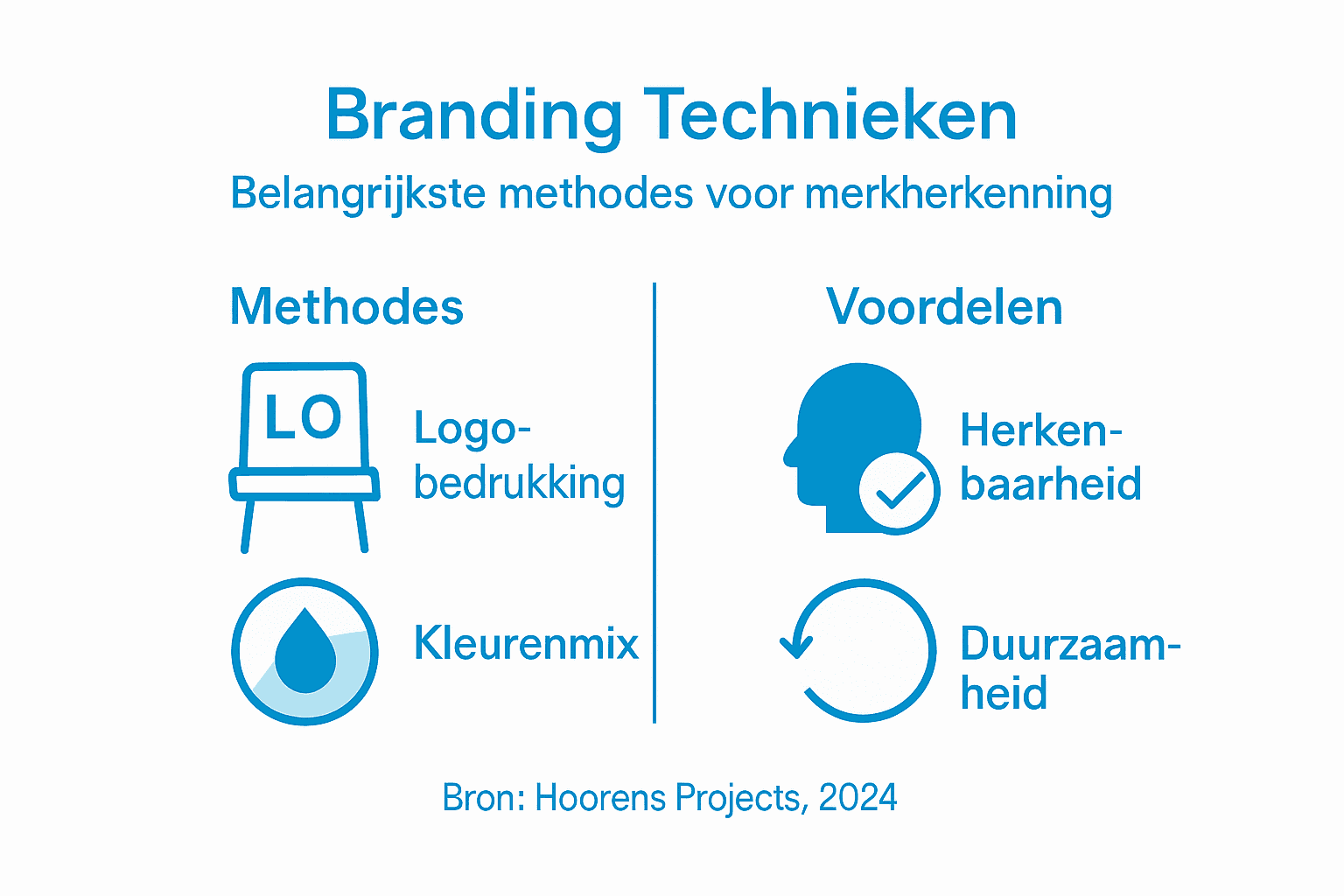 Branding Technieken

Belangrijkste methodes voor merkherkenning

Methodes

LO

Logobedrukking

Kleurenmix

Voordelen

Herkenbaarheid

Duurzaamheid

Bron: Hoorens Projects, 2024